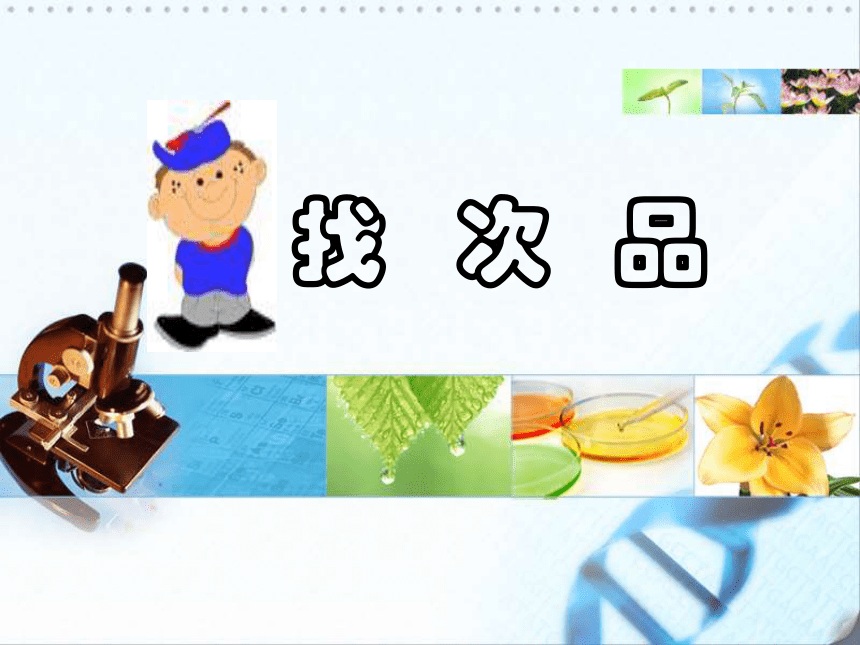 找 次 品